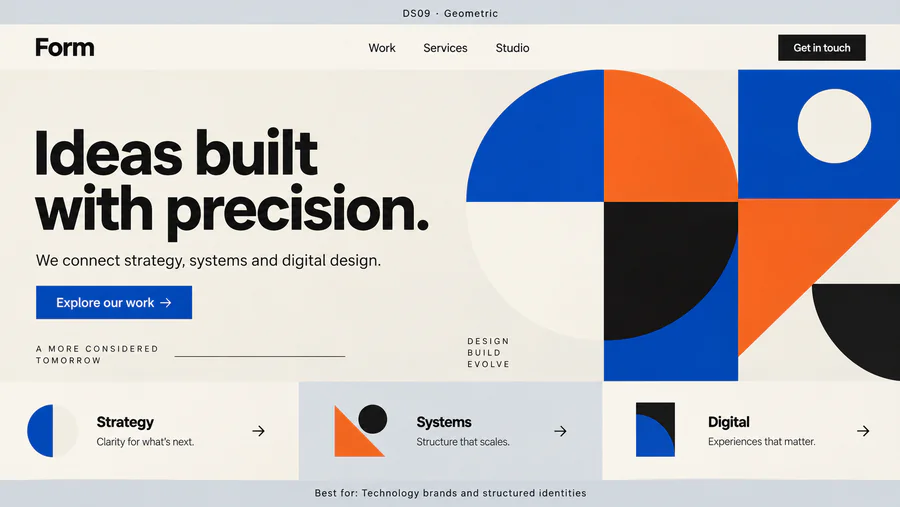 DS09 · Geometric

Form

Work Services Studio

Get in touch

Ideas built with precision.

We connect strategy, systems and digital design.

Explore our work →

A MORE CONSIDERED TOMORROW

DESIGN
BUILD
EVOLVE

Strategy
Clarity for what's next.
→

Systems
Structure that scales.
→

Digital
Experiences that matter.
→

Best for: Technology brands and structured identities